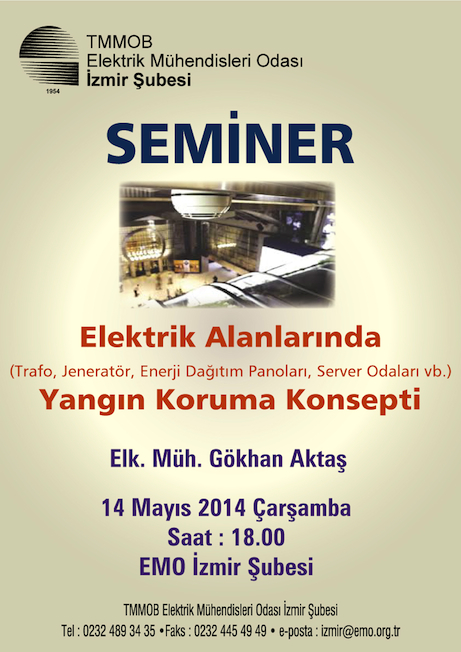 1954

TMMOB
Elektrik Mühendisleri Odası
İzmir Şubesi

SEMİNER

Elektrik Alanlarında
(Trafo, Jeneratör, Enerji Dağıtım Panoları, Server Odaları vb.)
Yangın Koruma Konsepti

Elk. Müh. Gökhan Aktaş

14 Mayıs 2014 Çarşamba
Saat : 18.00
EMO İzmir Şubesi

TMMOB Elektrik Mühendisleri Odası İzmir Şubesi
Tel : 0232 489 34 35 •Faks : 0232 445 49 49 • e-posta : izmir@emo.org.tr